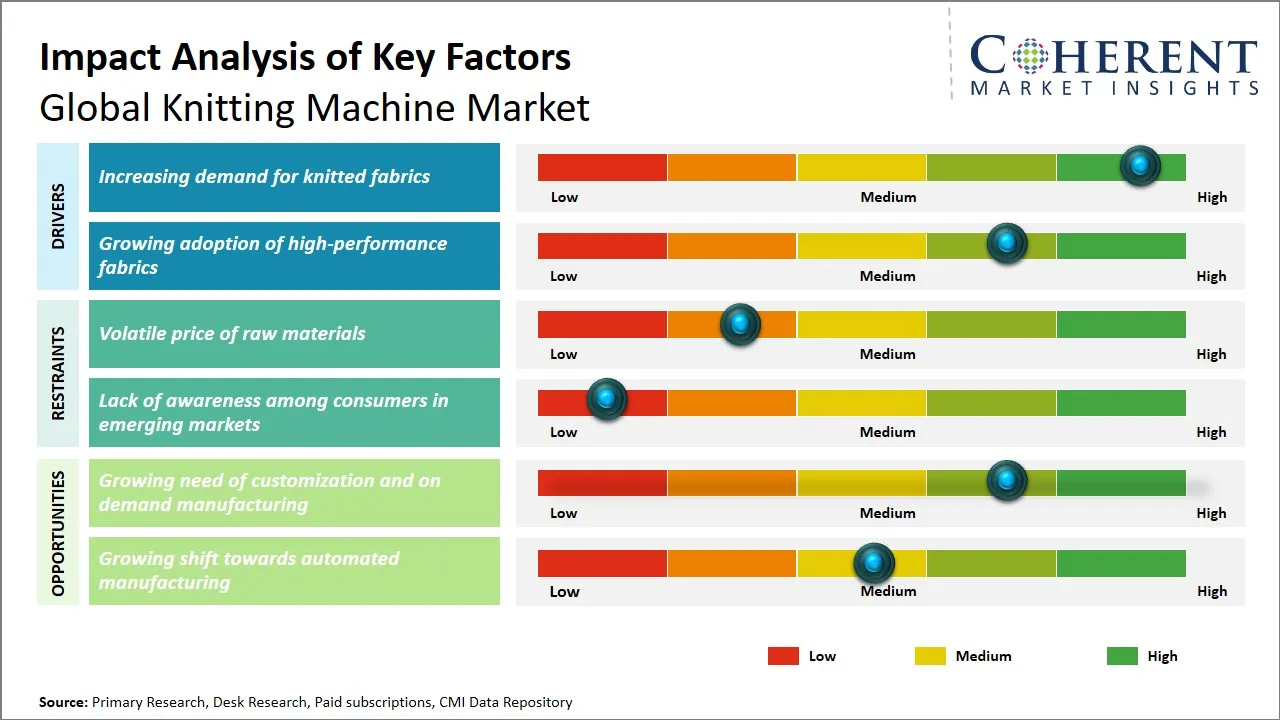 Impact Analysis of Key Factors
Global Knitting Machine Market

COHERENT
MARKET INSIGHTS

DRIVERS

Increasing demand for knitted fabrics

Low Medium High

Growing adoption of high-performance fabrics

Low Medium High

RESTRAINTS

Volatile price of raw materials

Low Medium High

Lack of awareness among consumers in emerging markets

Low Medium High

OPPORTUNITIES

Growing need of customization and on demand manufacturing

Low Medium High

Growing shift towards automated manufacturing

Low Medium High

Low Medium High

Source: Primary Research, Desk Research, Paid subscriptions, CMI Data Repository